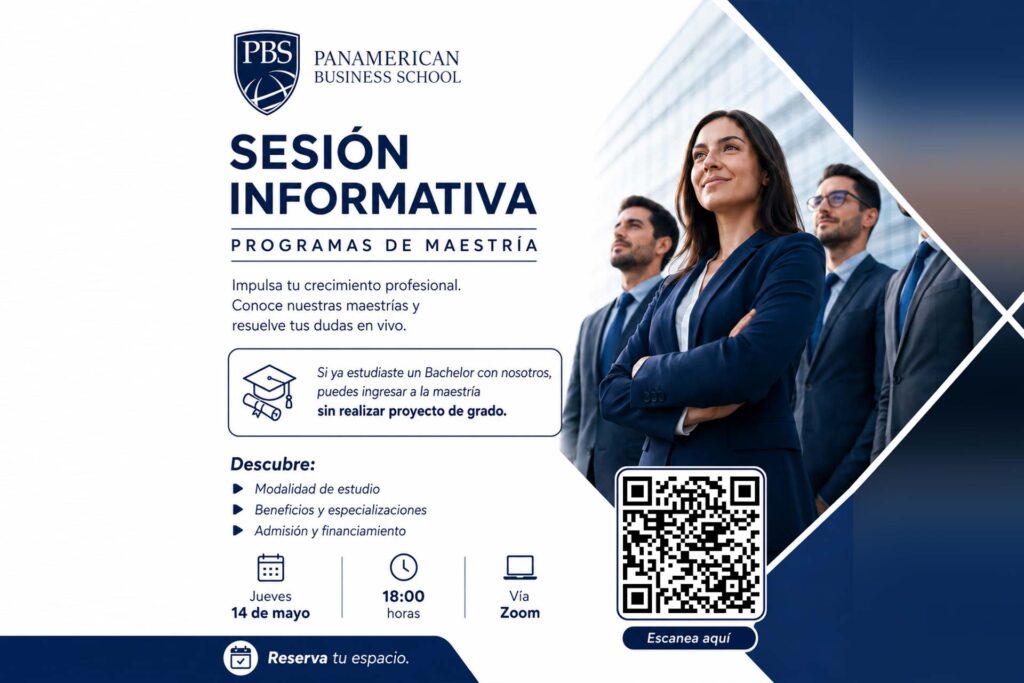 PBS
PANAMERICAN BUSINESS SCHOOL

SESIÓN INFORMATIVA

PROGRAMAS DE MAESTRÍA

Impulsa tu crecimiento profesional. Conoce nuestras maestrías y resuelve tus dudas en vivo.

Si ya estudiaste un Bachelor con nosotros, puedes ingresar a la maestría sin realizar proyecto de grado.

Descubre:

Modalidad de estudio
Beneficios y especializaciones
Admisión y financiamiento

Jueves
14 de mayo

18:00
horas

Vía
Zoom

Escanea aquí

Reserva tu espacio.